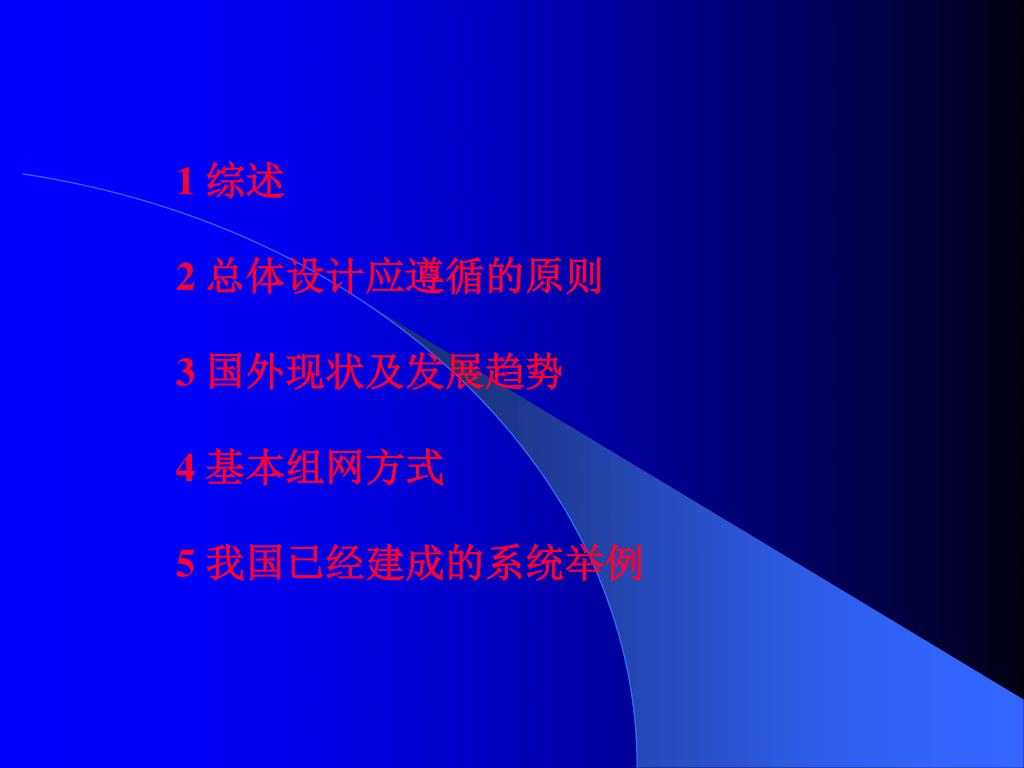 1 综述

2 总体设计应遵循的原则

3 国外现状及发展趋势

4 基本组网方式

5 我国已经建成的系统举例